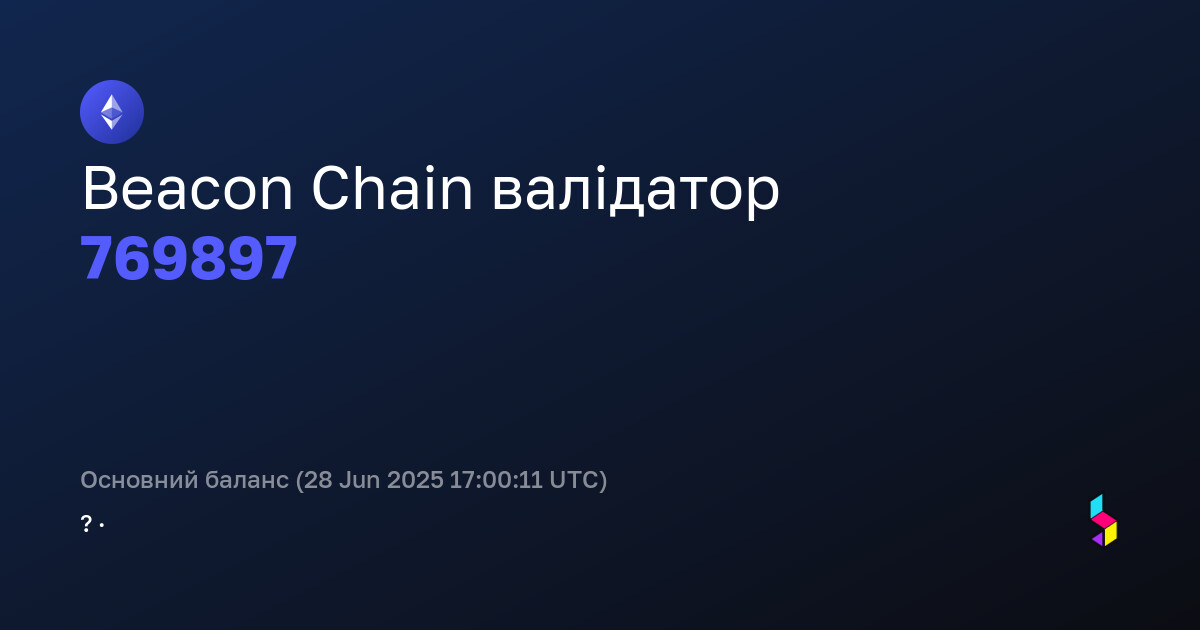 Beacon Chain валідатор
769897

Основний баланс (28 Jun 2025 17:00:11 UTC)
? ·